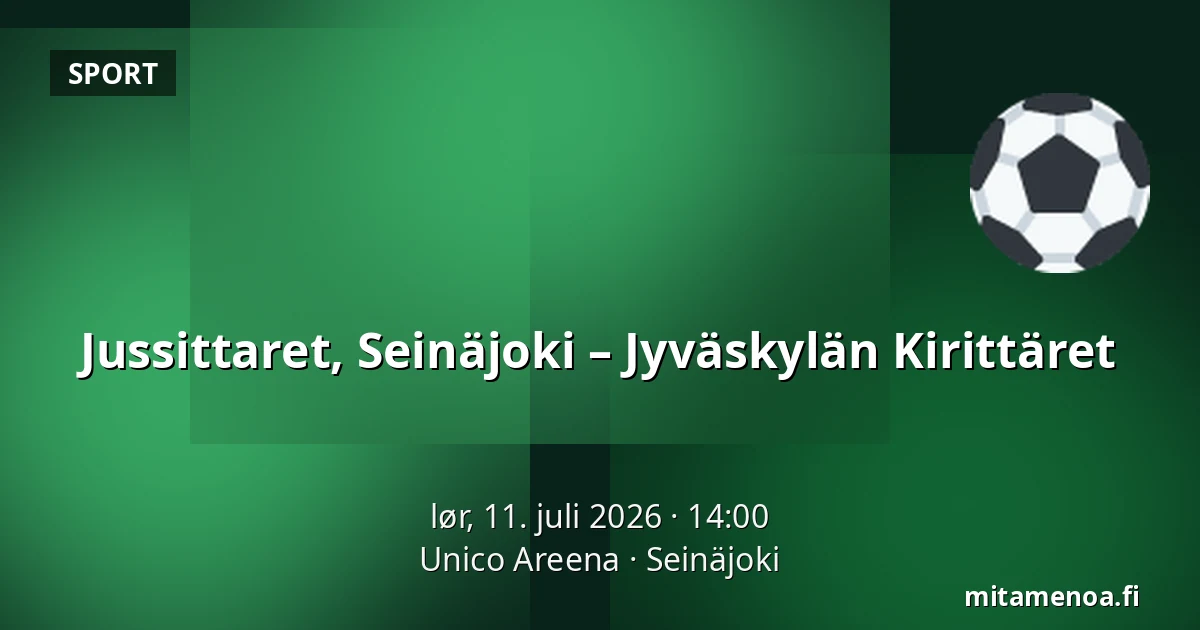 SPORT

Jussittaret, Seinäjoki – Jyväskylän Kirittäret

lør, 11. juli 2026 · 14:00
Unico Areena · Seinäjoki

mitamenoa.fi